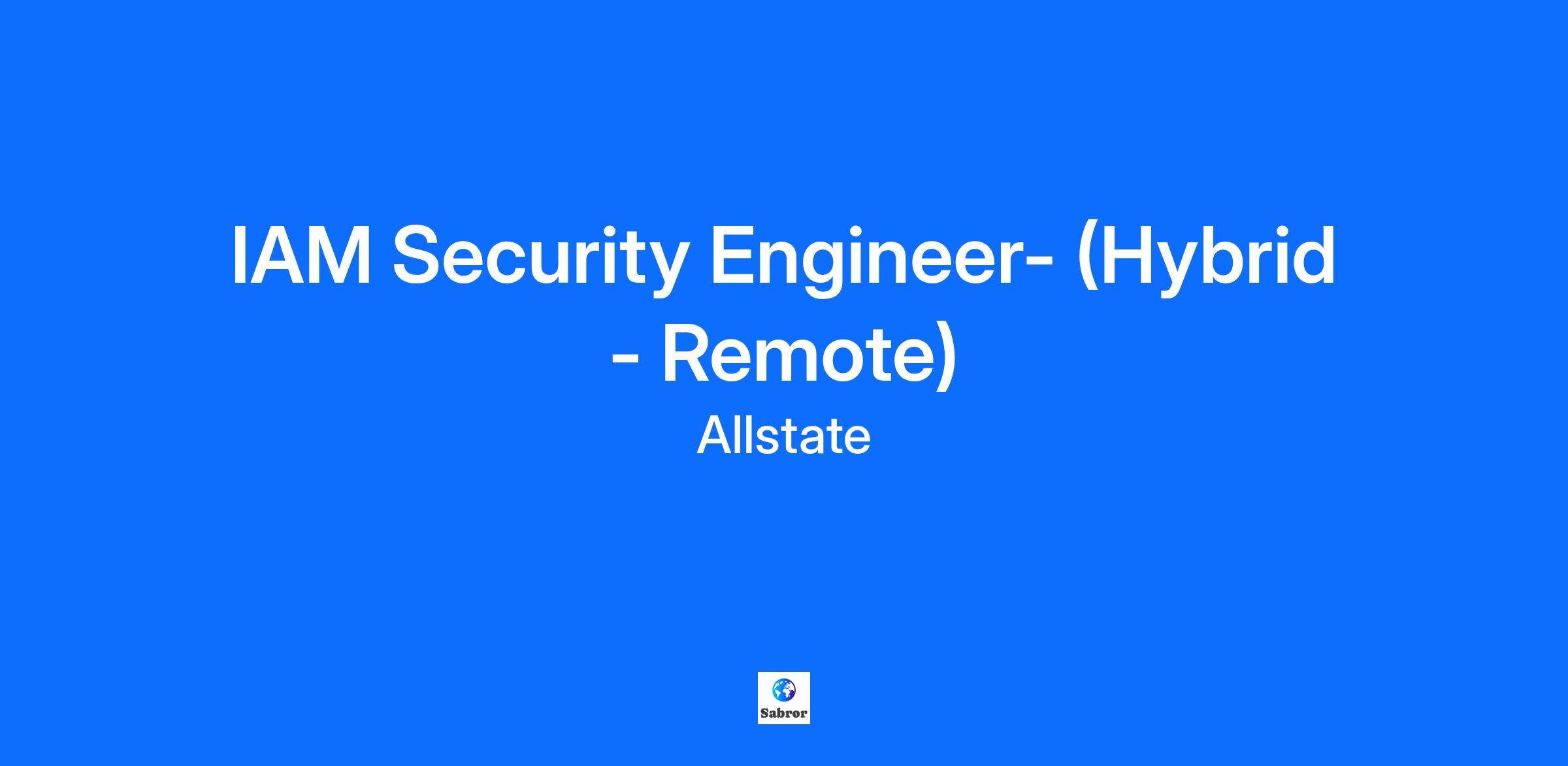 IAM Security Engineer- (Hybrid - Remote)

Allstate

Sabror